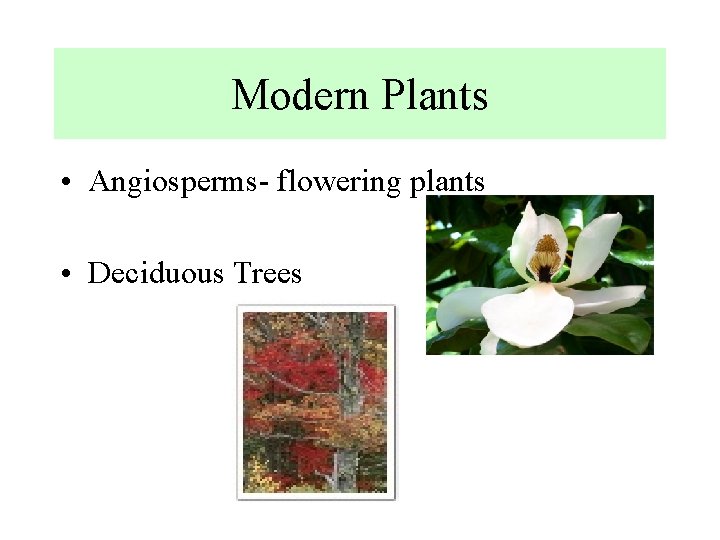 Modern Plants

• Angiosperms- flowering plants

• Deciduous Trees